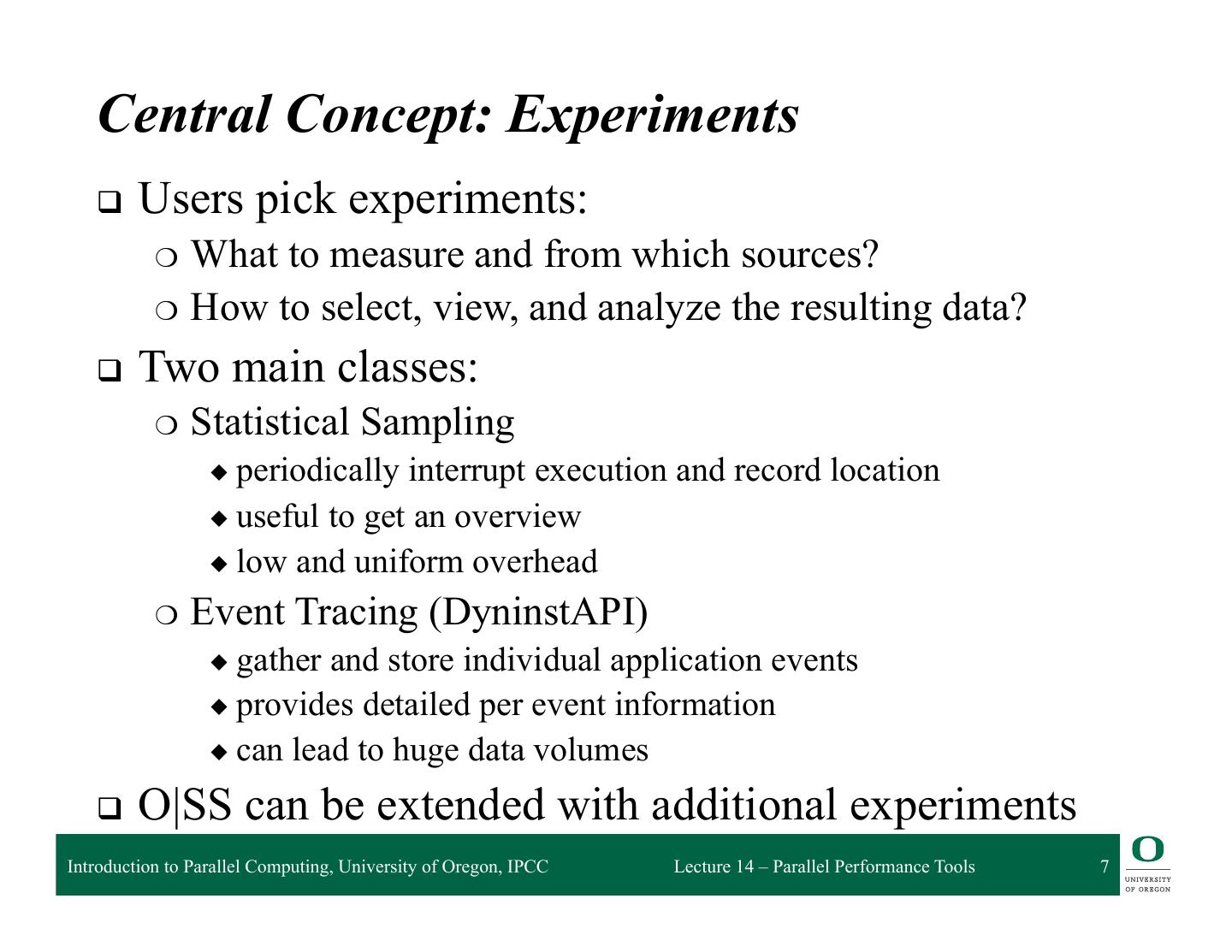 Central Concept: Experiments

❑ Users pick experiments:

○ What to measure and from which sources?

○ How to select, view, and analyze the resulting data?

❑ Two main classes:

○ Statistical Sampling

◆ periodically interrupt execution and record location

◆ useful to get an overview

◆ low and uniform overhead

○ Event Tracing (DyninstAPI)

◆ gather and store individual application events

◆ provides detailed per event information

◆ can lead to huge data volumes

❑ O|SS can be extended with additional experiments

Introduction to Parallel Computing, University of Oregon, IPCC Lecture 14 – Parallel Performance Tools 7

O UNIVERSITY OF OREGON